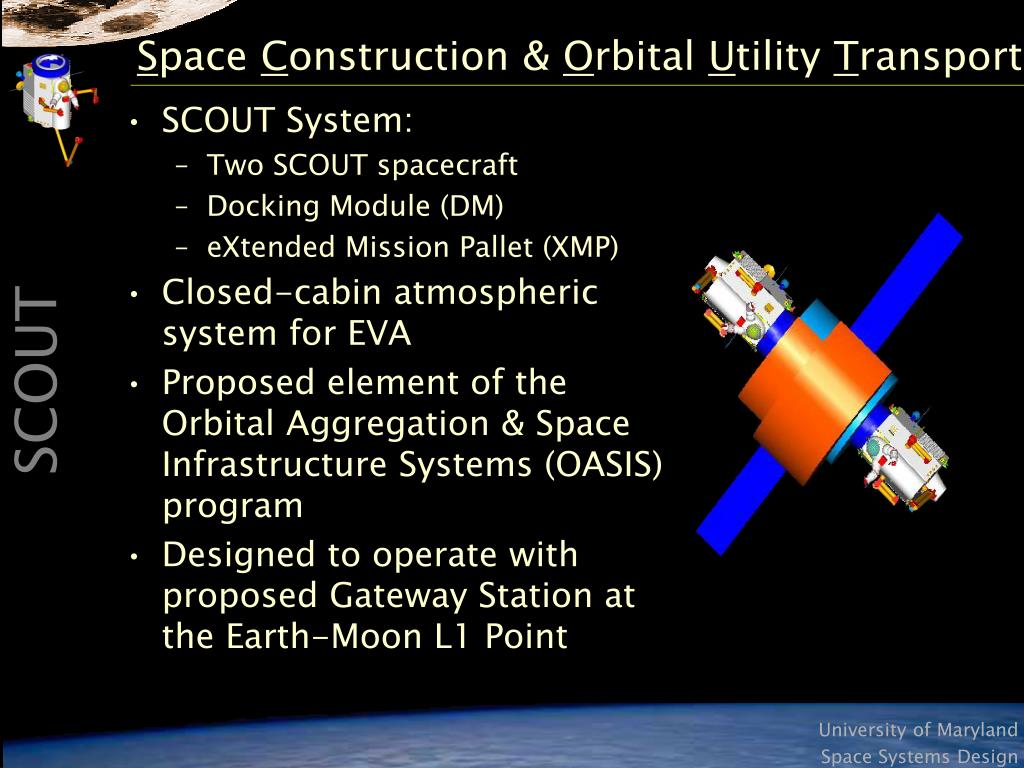 Space Construction & Orbital Utility Transport

SCOUT

• SCOUT System:
  – Two SCOUT spacecraft
  – Docking Module (DM)
  – eXtended Mission Pallet (XMP)
• Closed-cabin atmospheric system for EVA
• Proposed element of the Orbital Aggregation & Space Infrastructure Systems (OASIS) program
• Designed to operate with proposed Gateway Station at the Earth-Moon L1 Point

University of Maryland
Space Systems Design